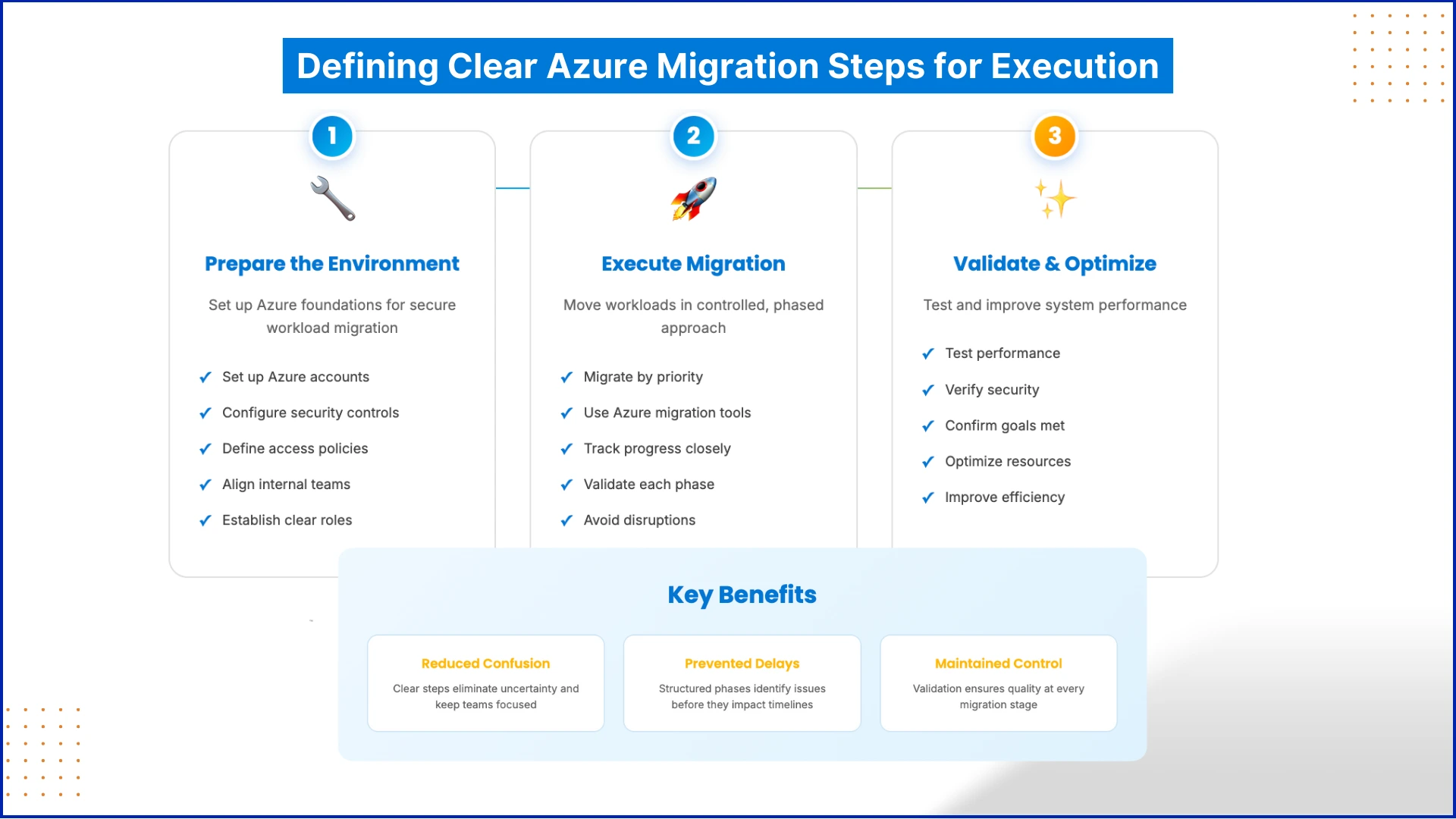 Defining Clear Azure Migration Steps for Execution

1

Prepare the Environment

Set up Azure foundations for secure workload migration

✓ Set up Azure accounts
✓ Configure security controls
✓ Define access policies
✓ Align internal teams
✓ Establish clear roles

2

Execute Migration

Move workloads in controlled, phased approach

✓ Migrate by priority
✓ Use Azure migration tools
✓ Track progress closely
✓ Validate each phase
✓ Avoid disruptions

3

Validate & Optimize

Test and improve system performance

✓ Test performance
✓ Verify security
✓ Confirm goals met
✓ Optimize resources
✓ Improve efficiency

Key Benefits

Reduced Confusion
Clear steps eliminate uncertainty and keep teams focused

Prevented Delays
Structured phases identify issues before they impact timelines

Maintained Control
Validation ensures quality at every migration stage